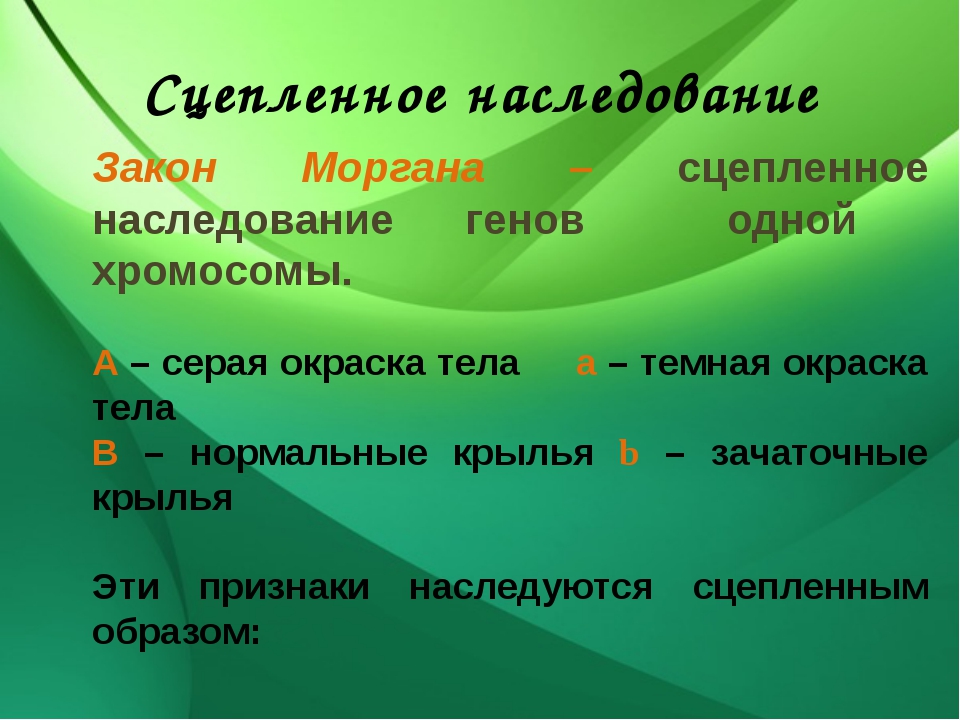 Сцепленное наследование

Закон Моргана – сцепленное наследование генов одной хромосомы.

А – серая окраска тела а – темная окраска тела
В – нормальные крылья b – зачаточные крылья

Эти признаки наследуются сцепленным образом: